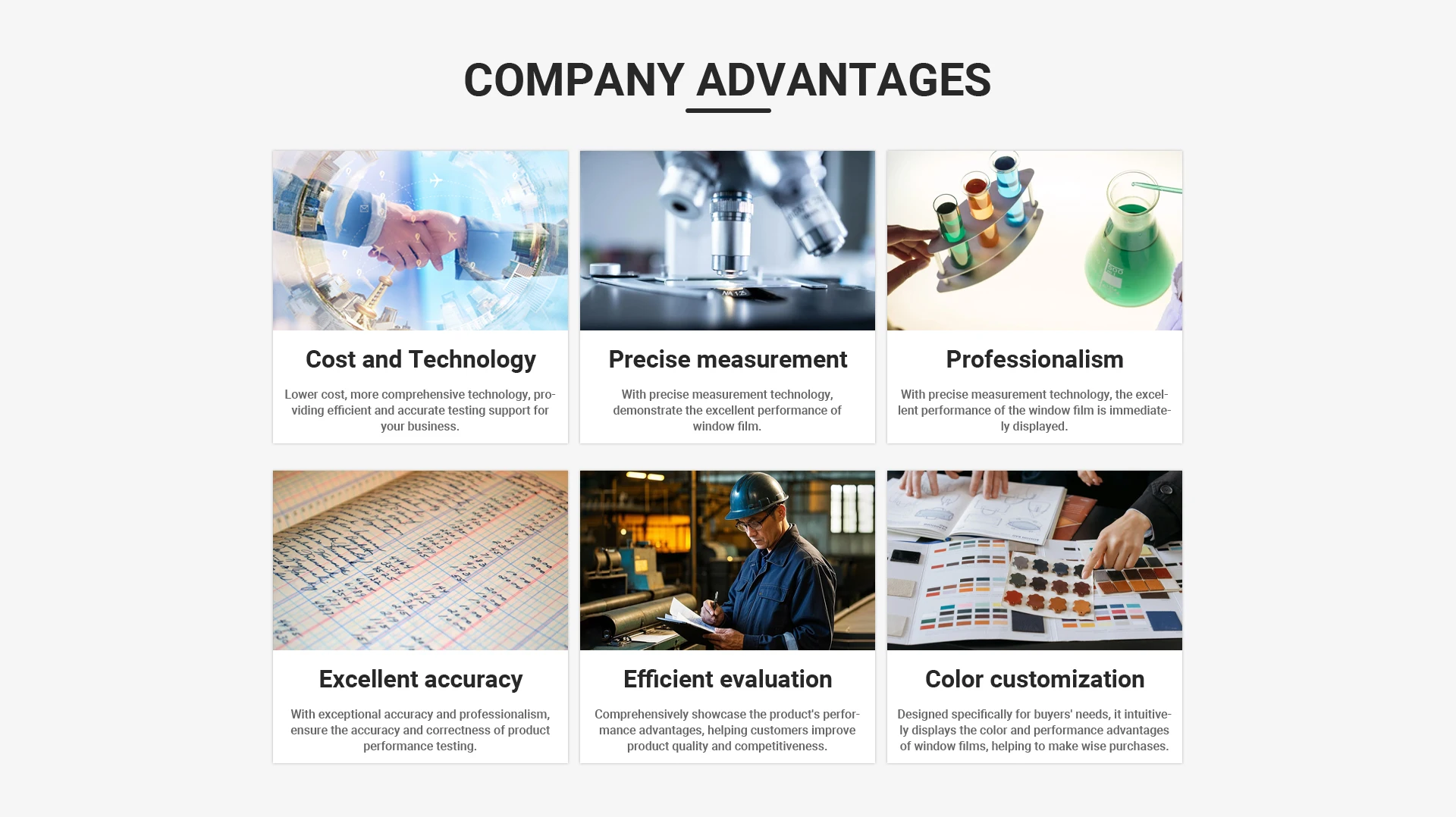 COMPANY ADVANTAGES

Cost and Technology

Lower cost, more comprehensive technology, providing efficient and accurate testing support for your business.

Precise measurement

With precise measurement technology, demonstrate the excellent performance of window film.

Professionalism

With precise measurement technology, the excellent performance of the window film is immediately displayed.

Excellent accuracy

With exceptional accuracy and professionalism, ensure the accuracy and correctness of product performance testing.

Efficient evaluation

Comprehensively showcase the product's performance advantages, helping customers improve product quality and competitiveness.

Color customization

Designed specifically for buyers' needs, it intuitively displays the color and performance advantages of window films, helping to make wise purchases.